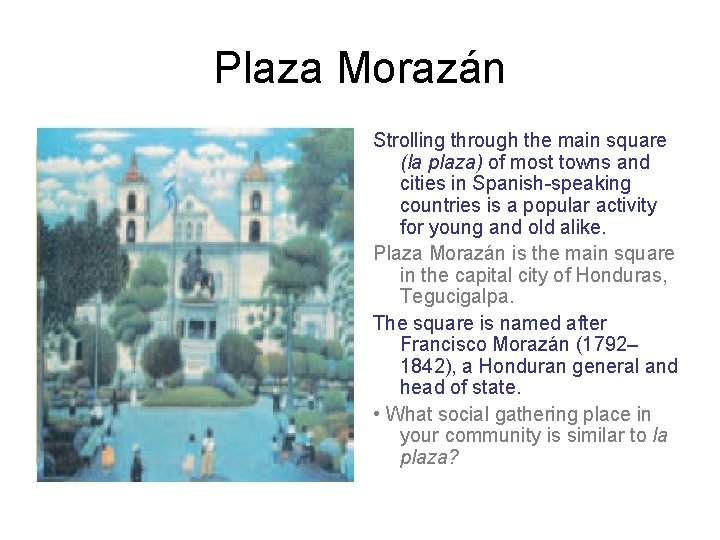 Plaza Morazán

Strolling through the main square (la plaza) of most towns and cities in Spanish-speaking countries is a popular activity for young and old alike.

Plaza Morazán is the main square in the capital city of Honduras, Tegucigalpa.

The square is named after Francisco Morazán (1792–1842), a Honduran general and head of state.

• What social gathering place in your community is similar to la plaza?